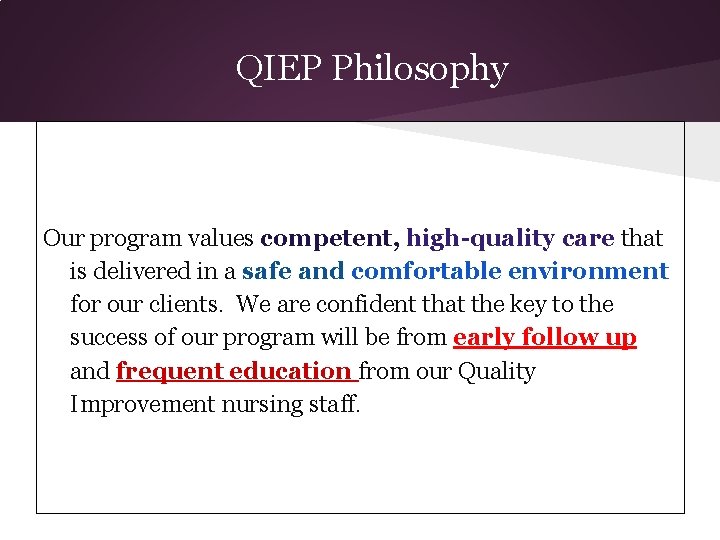 QIEP Philosophy

Our program values competent, high-quality care that is delivered in a safe and comfortable environment for our clients. We are confident that the key to the success of our program will be from early follow up and frequent education from our Quality Improvement nursing staff.